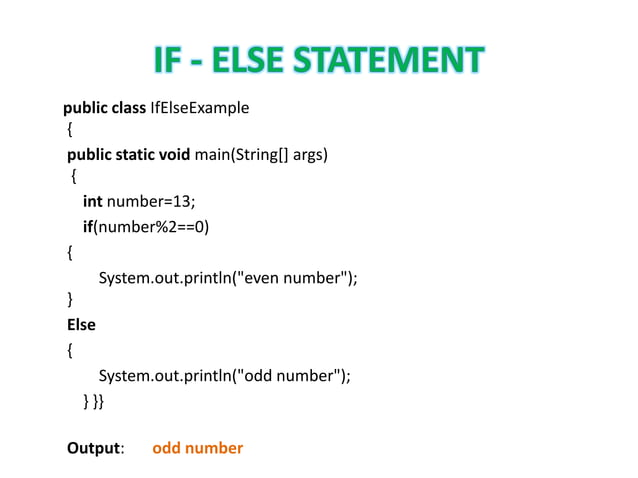 IF - ELSE STATEMENT

public class IfElseExample
{
public static void main(String[] args)
{
int number=13;
if(number%2==0)
{
System.out.println("even number");
}
Else
{
System.out.println("odd number");
} }}

Output: odd number